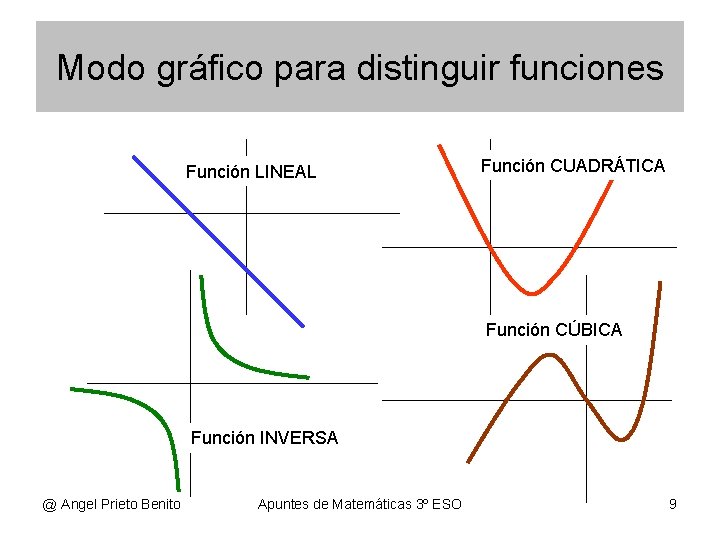 Modo gráfico para distinguir funciones

Función LINEAL

Función CUADRÁTICA

Función CÚBICA

Función INVERSA

@ Angel Prieto Benito

Apuntes de Matemáticas 3º ESO

9